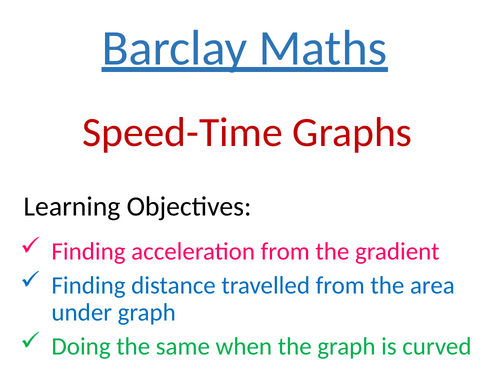 Barclay Maths

Speed-Time Graphs

Learning Objectives:

✓ Finding acceleration from the gradient

✓ Finding distance travelled from the area under graph

✓ Doing the same when the graph is curved